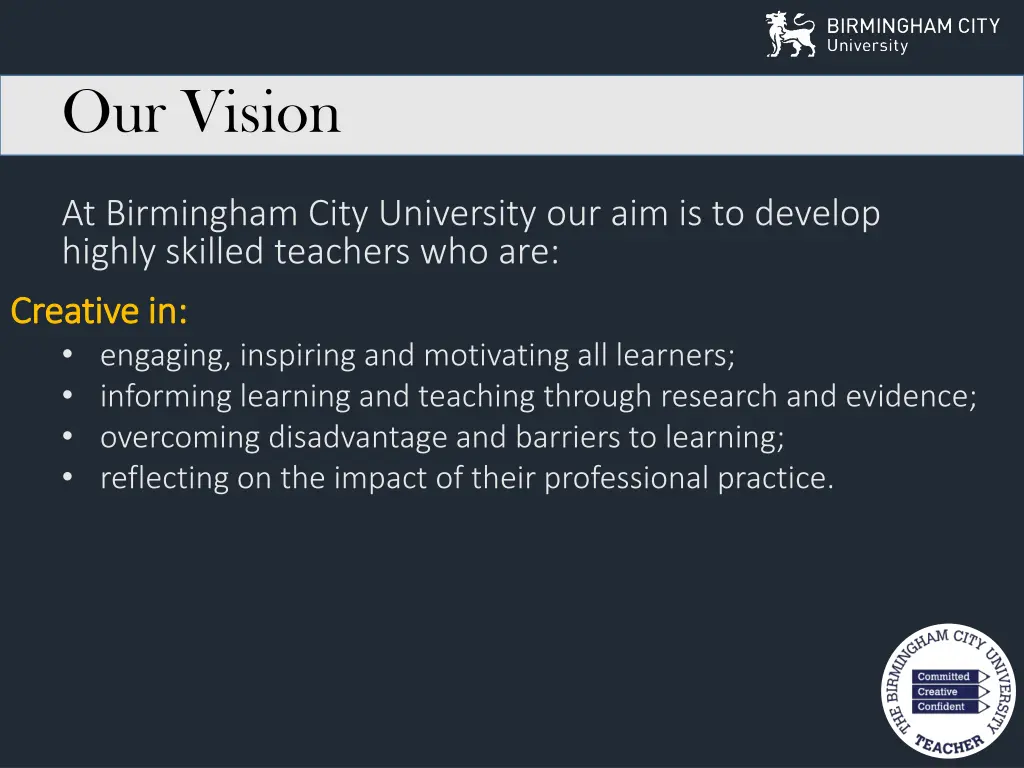 BIRMINGHAM CITY
University

Our Vision

At Birmingham City University our aim is to develop highly skilled teachers who are:

Creative in:

• engaging, inspiring and motivating all learners;
• informing learning and teaching through research and evidence;
• overcoming disadvantage and barriers to learning;
• reflecting on the impact of their professional practice.

THE BIRMINGHAM CITY UNIVERSITY TEACHER
Committed
Creative
Confident